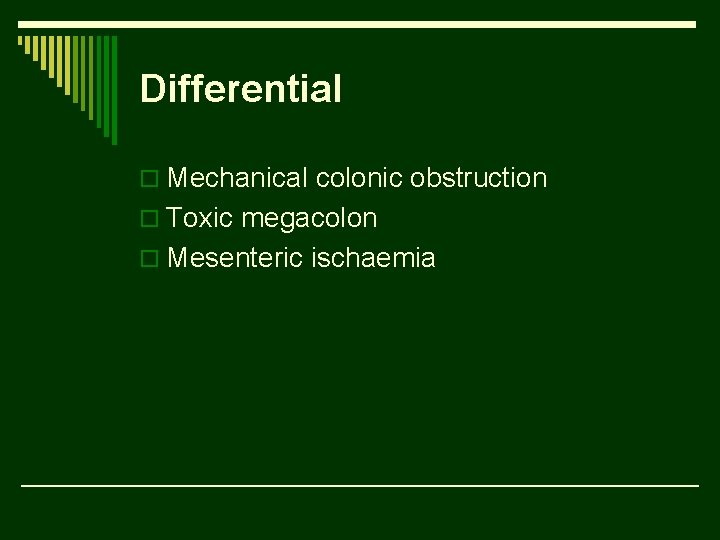 Differential

Mechanical colonic obstruction
Toxic megacolon
Mesenteric ischaemia